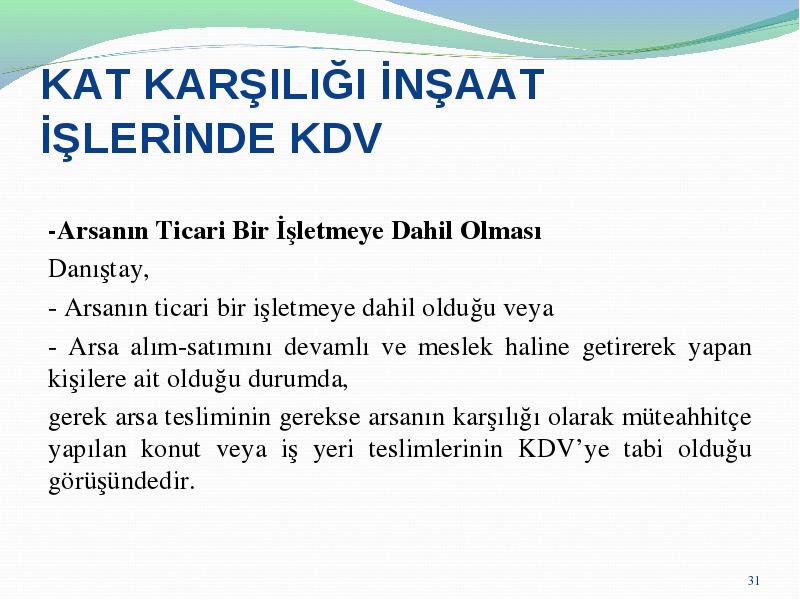 KAT KARŞILIĞI İNŞAAT İŞLERİNDE KDV

-Arsanın Ticari Bir İşletmeye Dahil Olması

Danıştay,

- Arsanın ticari bir işletmeye dahil olduğu veya

- Arsa alım-satımını devamlı ve meslek haline getirerek yapan kişilere ait olduğu durumda,

gerek arsa tesliminin gerekse arsanın karşılığı olarak müteahhitçe yapılan konut veya iş yeri teslimlerinin KDV'ye tabi olduğu görüşündedir.

31